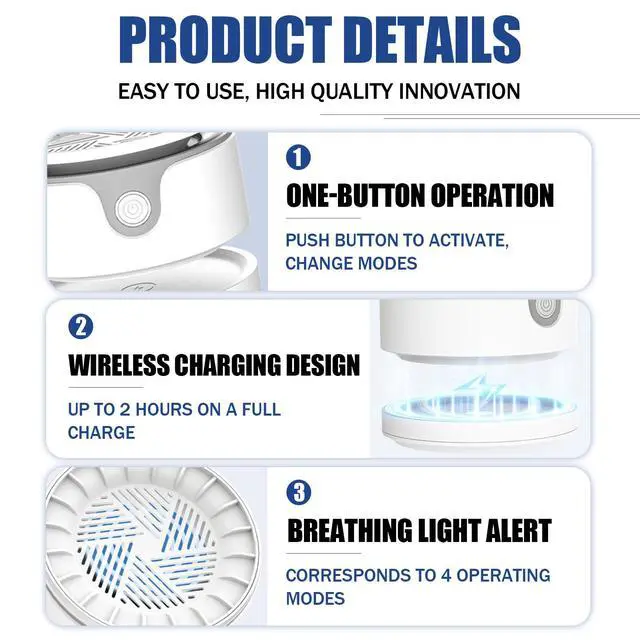 PRODUCT DETAILS

EASY TO USE, HIGH QUALITY INNOVATION

1

ONE-BUTTON OPERATION

PUSH BUTTON TO ACTIVATE, CHANGE MODES

2

WIRELESS CHARGING DESIGN

UP TO 2 HOURS ON A FULL CHARGE

3

BREATHING LIGHT ALERT

CORRESPONDS TO 4 OPERATING MODES